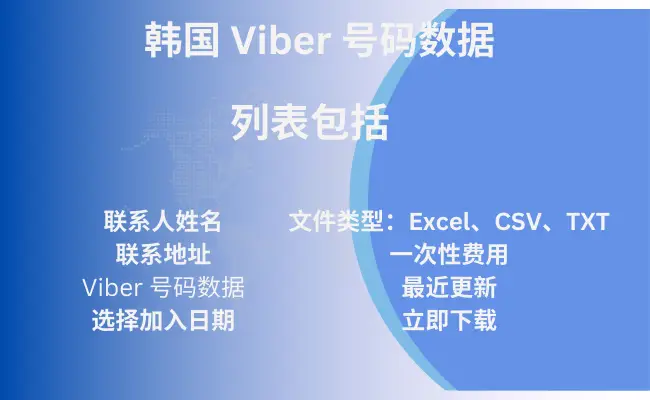 韩国 Viber 号码数据

列表包括

联系人姓名
联系地址
Viber 号码数据
选择加入日期

文件类型：Excel、CSV、TXT
一次性费用
最近更新
立即下载